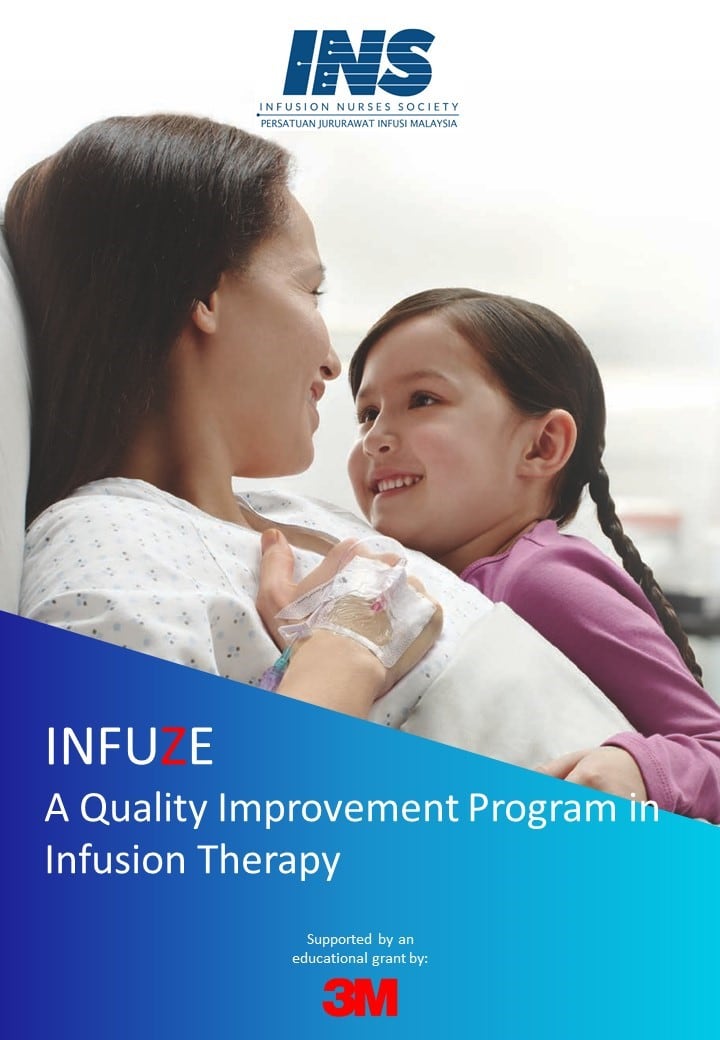 INS
INFUSION NURSES SOCIETY
PERSATUAN JURURAWAT INFUSI MALAYSIA

INFUZE
A Quality Improvement Program in Infusion Therapy

Supported by an educational grant by:
3M